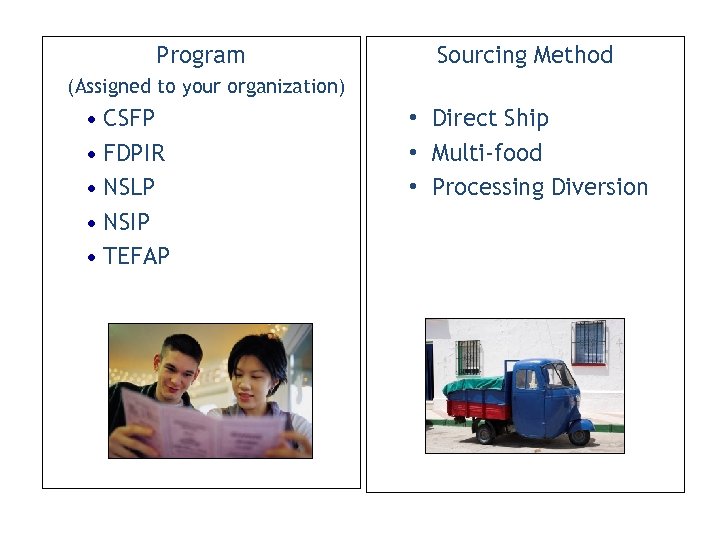 Program
(Assigned to your organization)

• CSFP
• FDPIR
• NSLP
• NSIP
• TEFAP

Sourcing Method

• Direct Ship
• Multi-food
• Processing Diversion